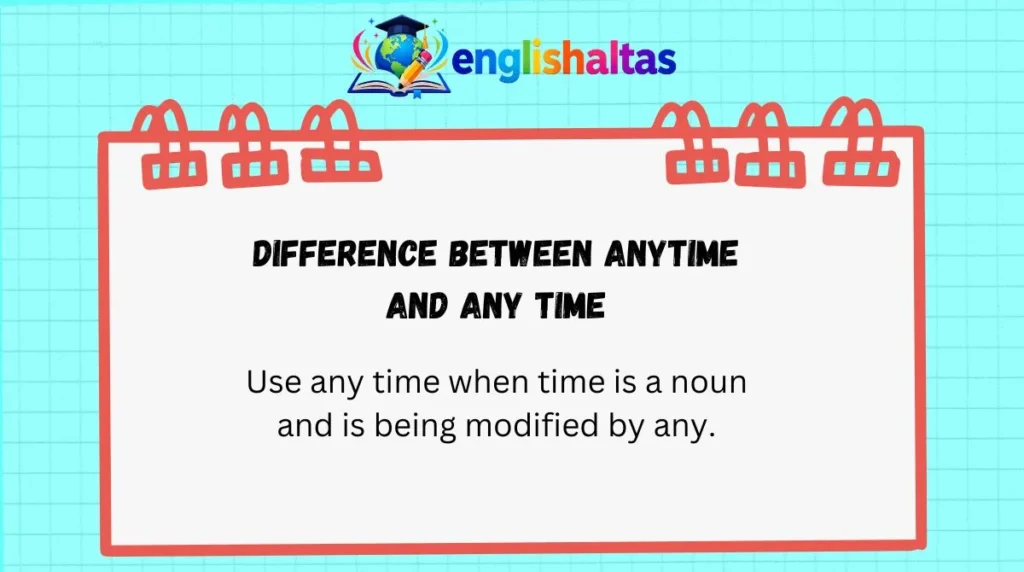 englishaltas

DIFFERENCE BETWEEN ANYTIME AND ANY TIME

Use any time when time is a noun and is being modified by any.